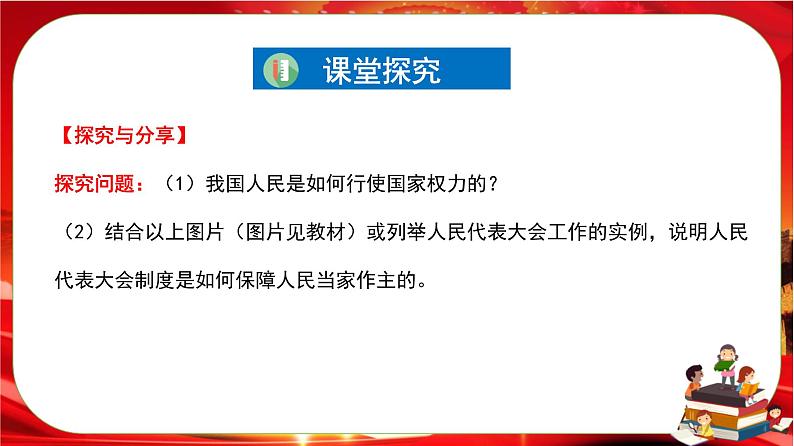 课堂探究

【探究与分享】

探究问题：（1）我国人民是如何行使国家权力的？

（2）结合以上图片（图片见教材）或列举人民代表大会工作的实例，说明人民代表大会制度是如何保障人民当家作主的。